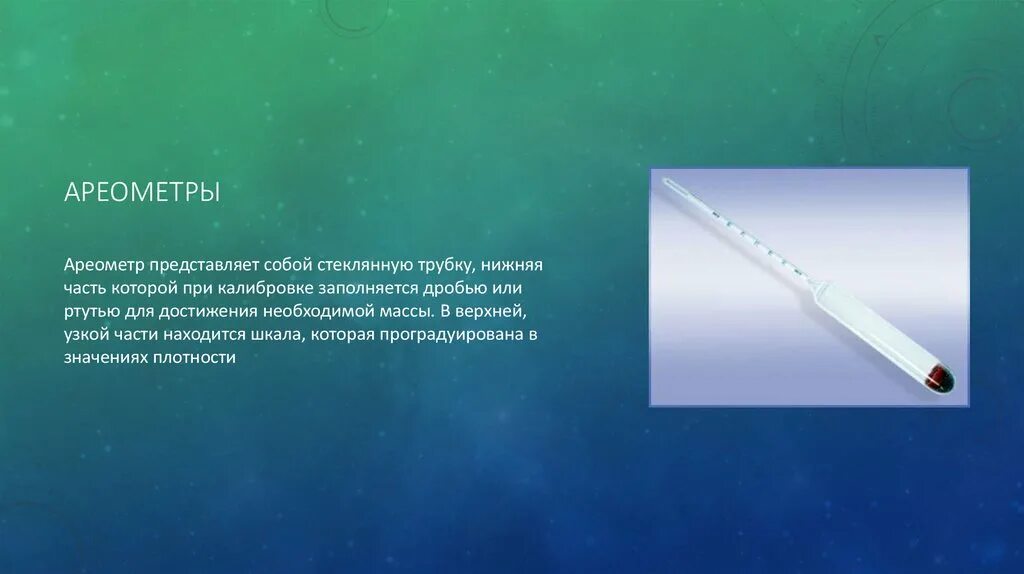 АРЕОМЕТРЫ

Ареометр представляет собой стеклянную трубку, нижняя часть которой при калибровке заполняется дробью или ртутью для достижения необходимой массы. В верхней, узкой части находится шкала, которая проградуирована в значениях плотности